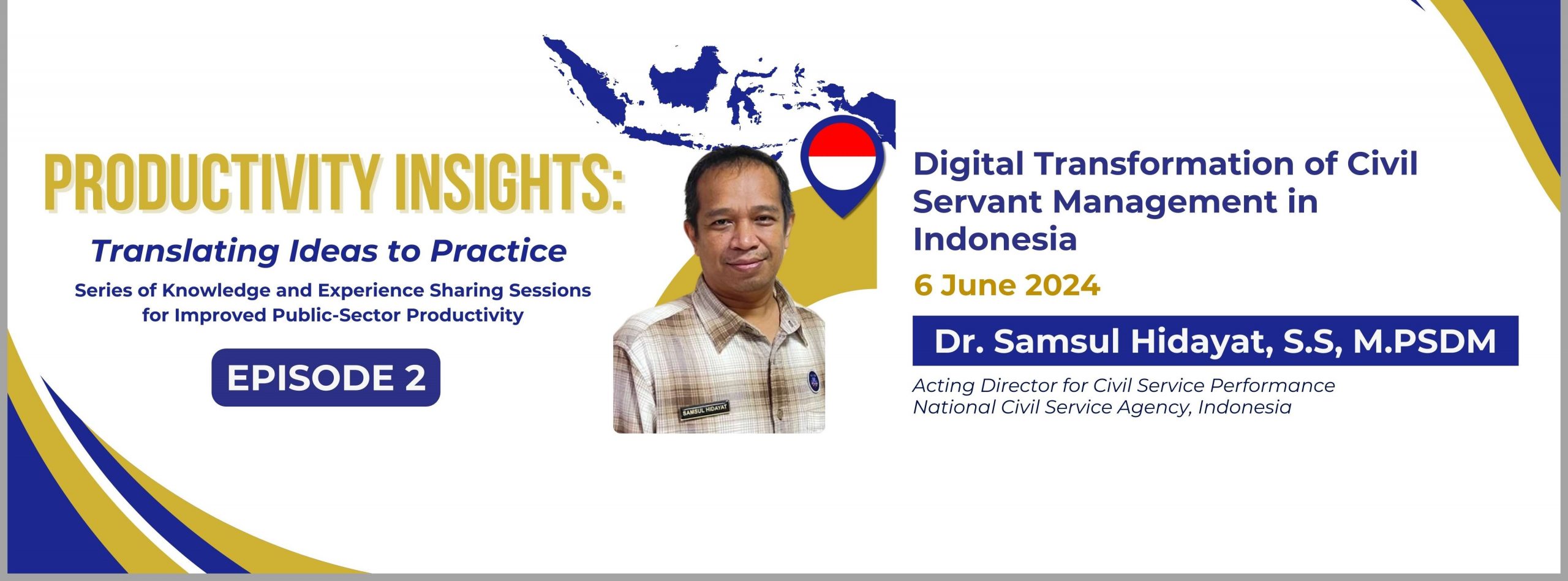 PRODUCTIVITY INSIGHTS:

Translating Ideas to Practice

Series of Knowledge and Experience Sharing Sessions for Improved Public-Sector Productivity

EPISODE 2

SAMSUL HIDAYAT

Digital Transformation of Civil Servant Management in Indonesia

6 June 2024

Dr. Samsul Hidayat, S.S, M.PSDM

Acting Director for Civil Service Performance
National Civil Service Agency, Indonesia